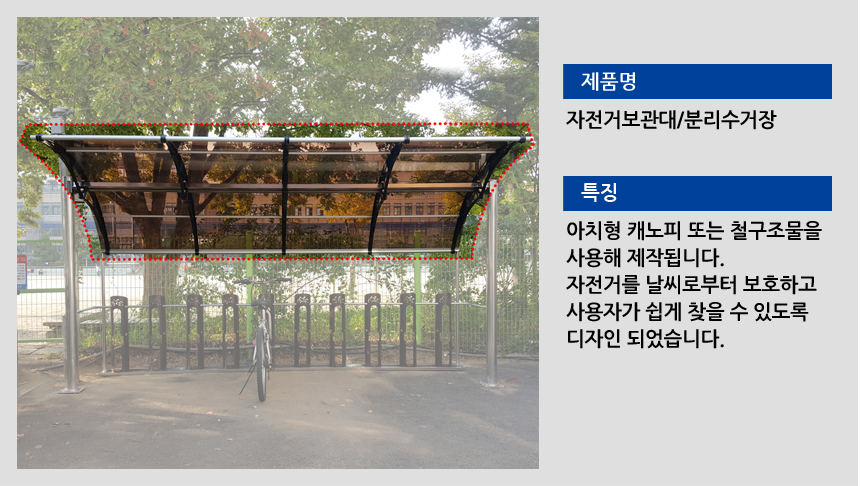 제품명

자전거보관대/분리수거장

특징

아치형 캐노피 또는 철구조물을 사용해 제작됩니다.
자전거를 날씨로부터 보호하고 사용자가 쉽게 찾을 수 있도록 디자인 되었습니다.